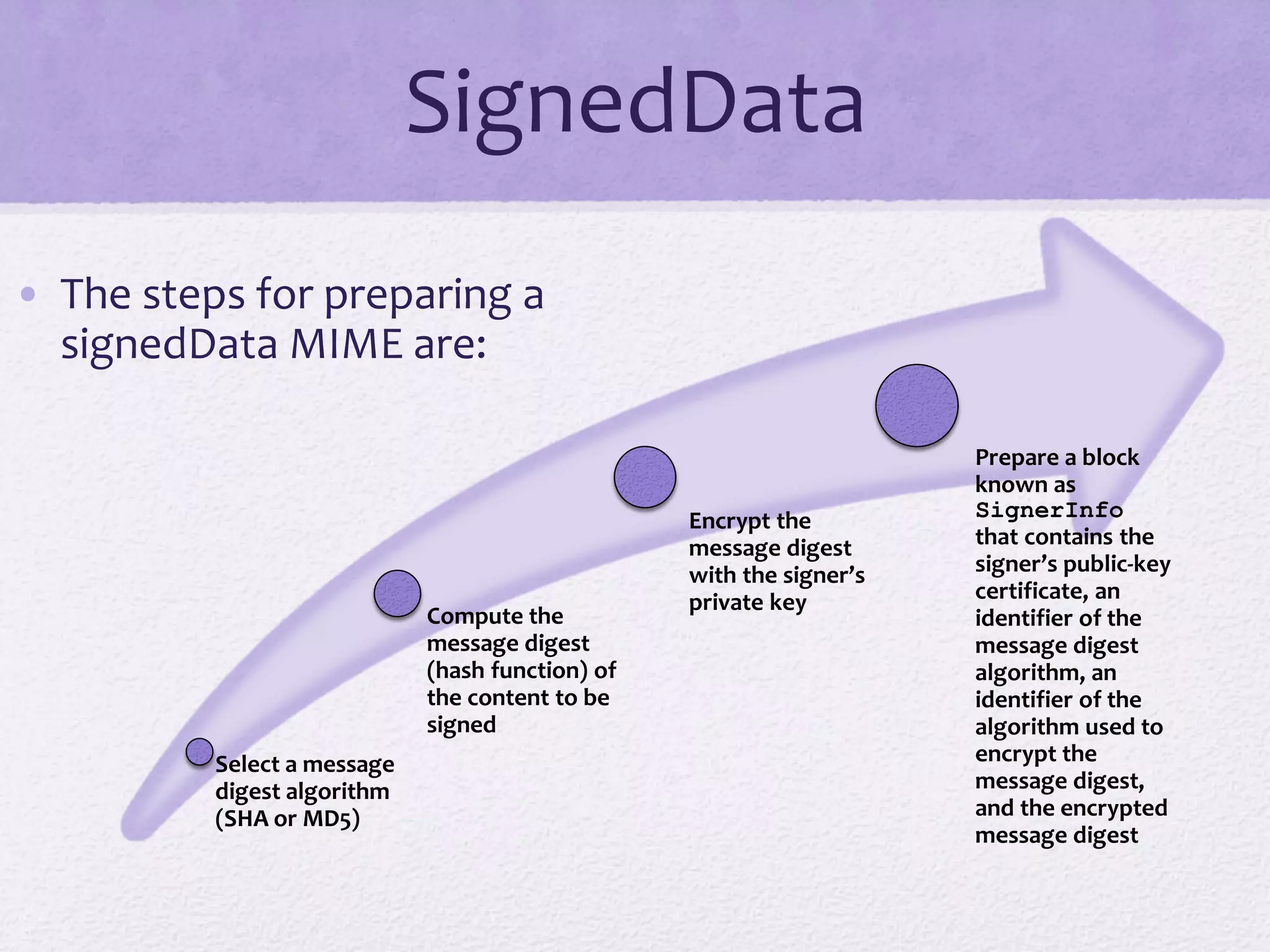 SignedData

• The steps for preparing a signedData MIME are:

Select a message digest algorithm (SHA or MD5)

Compute the message digest (hash function) of the content to be signed

Encrypt the message digest with the signer's private key

Prepare a block known as SignerInfo that contains the signer's public-key certificate, an identifier of the message digest algorithm, an identifier of the algorithm used to encrypt the message digest, and the encrypted message digest